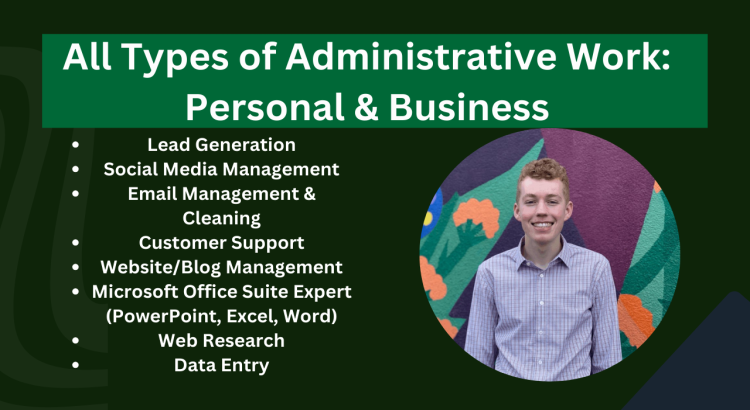 All Types of Administrative Work: Personal & Business

- Lead Generation
- Social Media Management
- Email Management & Cleaning
- Customer Support
- Website/Blog Management
- Microsoft Office Suite Expert (PowerPoint, Excel, Word)
- Web Research
- Data Entry